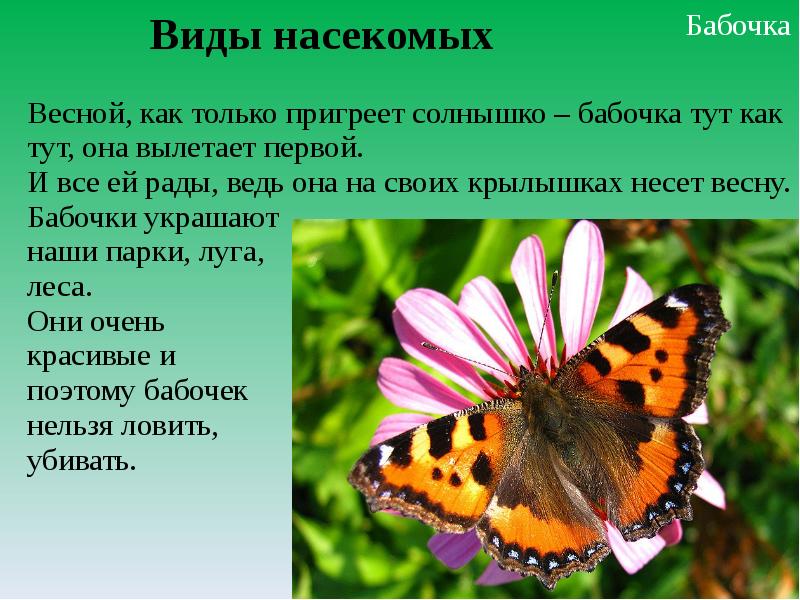 Виды насекомых

Бабочка

Весной, как только пригреет солнышко – бабочка тут как тут, она вылетает первой.
И все ей рады, ведь она на своих крылышках несет весну.
Бабочки украшают наши парки, луга, леса.
Они очень красивые и поэтому бабочек нельзя ловить, убивать.